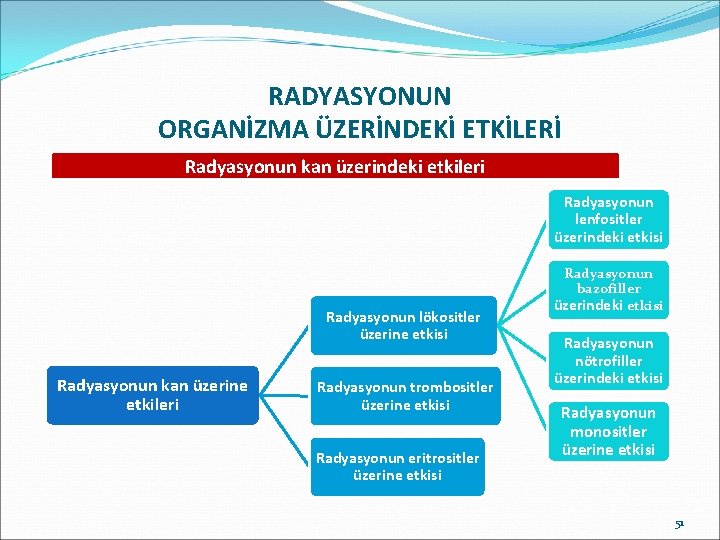 RADYASYONUN
ORGANİZMA ÜZERİNDEKİ ETKİLERİ

Radyasyonun kan üzerindeki etkileri

Radyasyonun kan üzerine etkileri

Radyasyonun lökositler üzerine etkisi

Radyasyonun trombositler üzerine etkisi

Radyasyonun eritrositler üzerine etkisi

Radyasyonun lenfositler üzerindeki etkisi

Radyasyonun bazofiller üzerindeki etkisi

Radyasyonun nötrofiller üzerindeki etkisi

Radyasyonun monositler üzerine etkisi

51